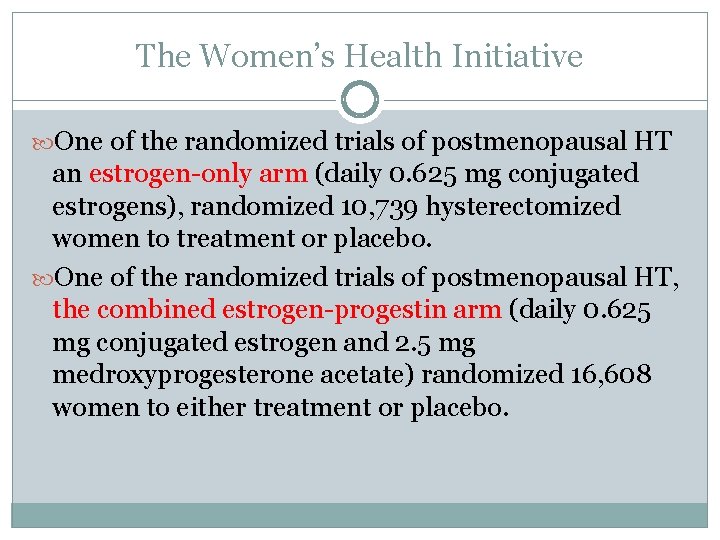 The Women's Health Initiative

One of the randomized trials of postmenopausal HT an estrogen-only arm (daily 0.625 mg conjugated estrogens), randomized 10,739 hysterectomized women to treatment or placebo.

One of the randomized trials of postmenopausal HT, the combined estrogen-progestin arm (daily 0.625 mg conjugated estrogen and 2.5 mg medroxyprogesterone acetate) randomized 16,608 women to either treatment or placebo.